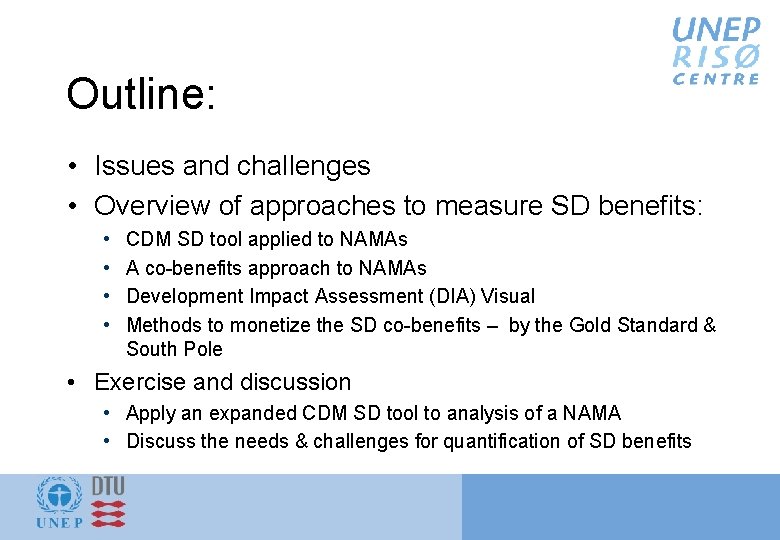 UNEP
RISØ
CENTRE

Outline:

• Issues and challenges
• Overview of approaches to measure SD benefits:
  • CDM SD tool applied to NAMAs
  • A co-benefits approach to NAMAs
  • Development Impact Assessment (DIA) Visual
  • Methods to monetize the SD co-benefits – by the Gold Standard & South Pole
• Exercise and discussion
  • Apply an expanded CDM SD tool to analysis of a NAMA
  • Discuss the needs & challenges for quantification of SD benefits

UNEP
DTU